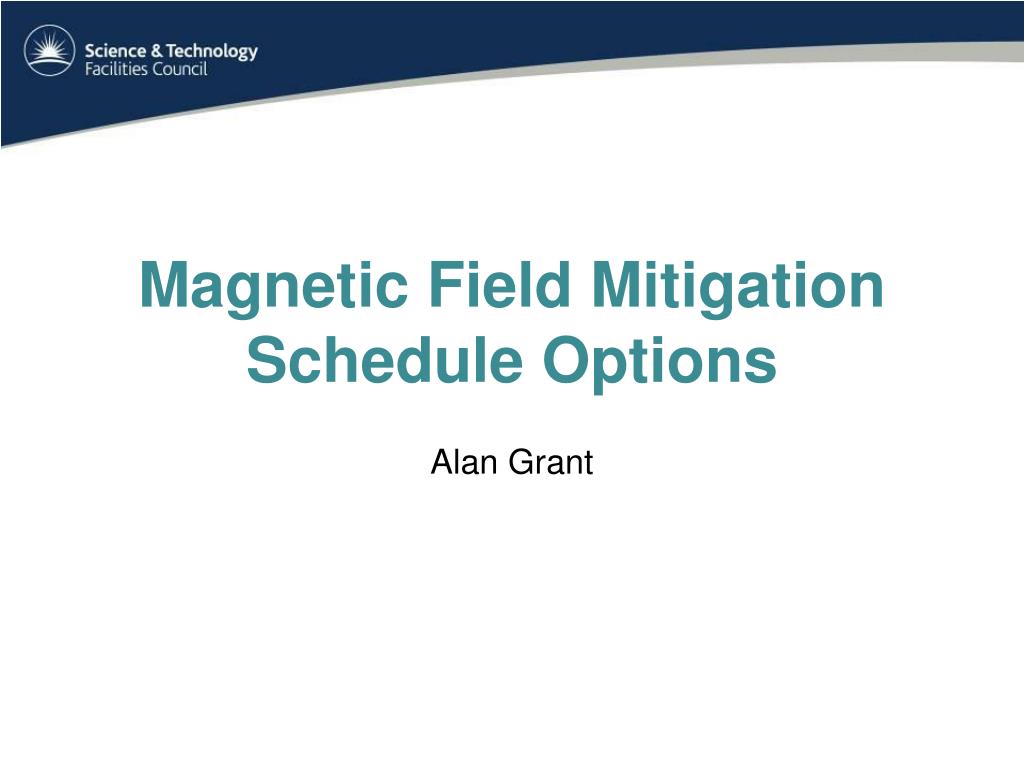 Science & Technology
Facilities Council

Magnetic Field Mitigation Schedule Options

Alan Grant